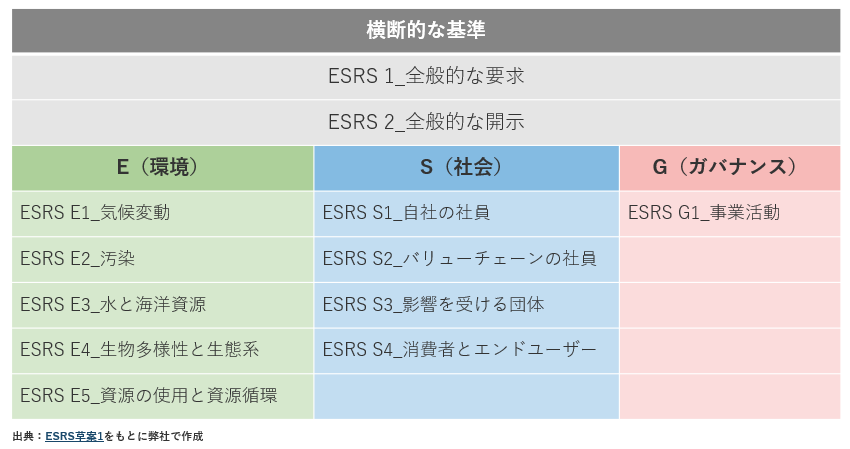 横断的な基準

ESRS 1_全般的な要求

ESRS 2_全般的な開示

| E（環境） | S（社会） | G（ガバナンス） |
|---|---|---|
| ESRS E1_気候変動 | ESRS S1_自社の社員 | ESRS G1_事業活動 |
| ESRS E2_汚染 | ESRS S2_バリューチェーンの社員 | |
| ESRS E3_水と海洋資源 | ESRS S3_影響を受ける団体 | |
| ESRS E4_生物多様性と生態系 | ESRS S4_消費者とエンドユーザー | |
| ESRS E5_資源の使用と資源循環 | | |

出典：ESRS草案1をもとに弊社で作成